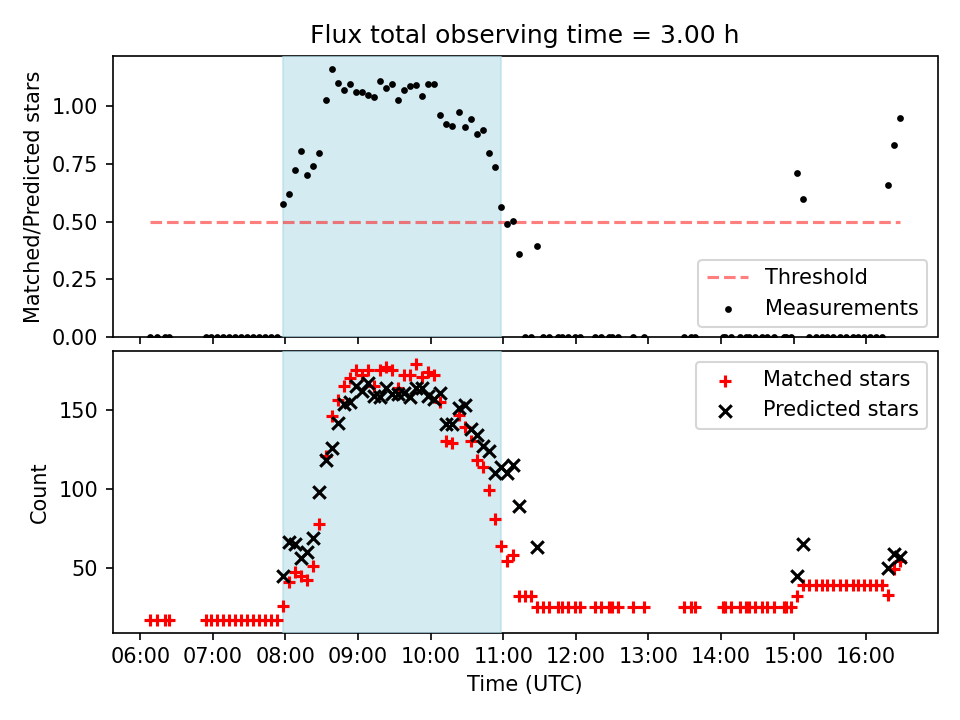 Flux total observing time = 3.00 h

Matched/Predicted stars

1.00
0.75
0.50
0.25
0.00

Threshold
Measurements

Count

150
100
50

Matched stars
Predicted stars

06:00 07:00 08:00 09:00 10:00 11:00 12:00 13:00 14:00 15:00 16:00

Time (UTC)